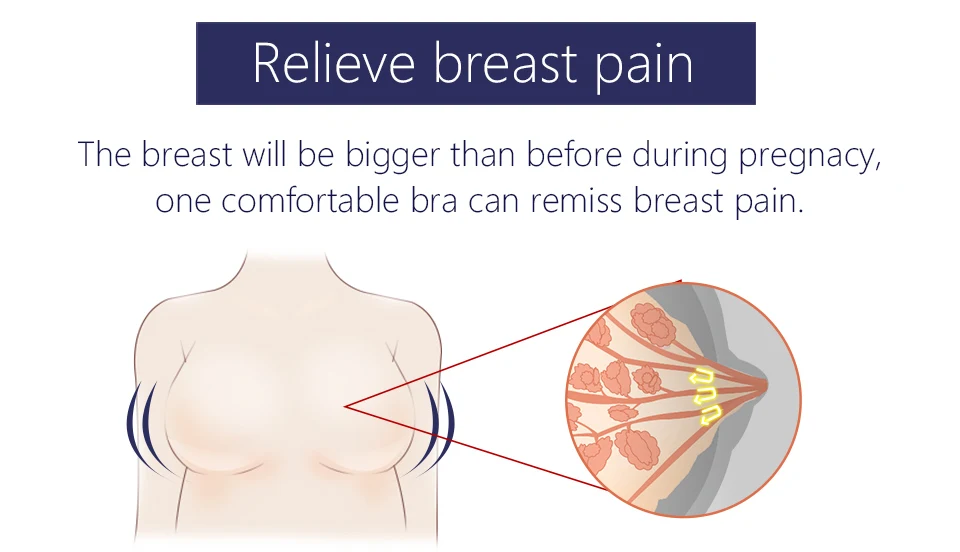 Relieve breast pain

The breast will be bigger than before during pregnacy, one comfortable bra can remiss breast pain.